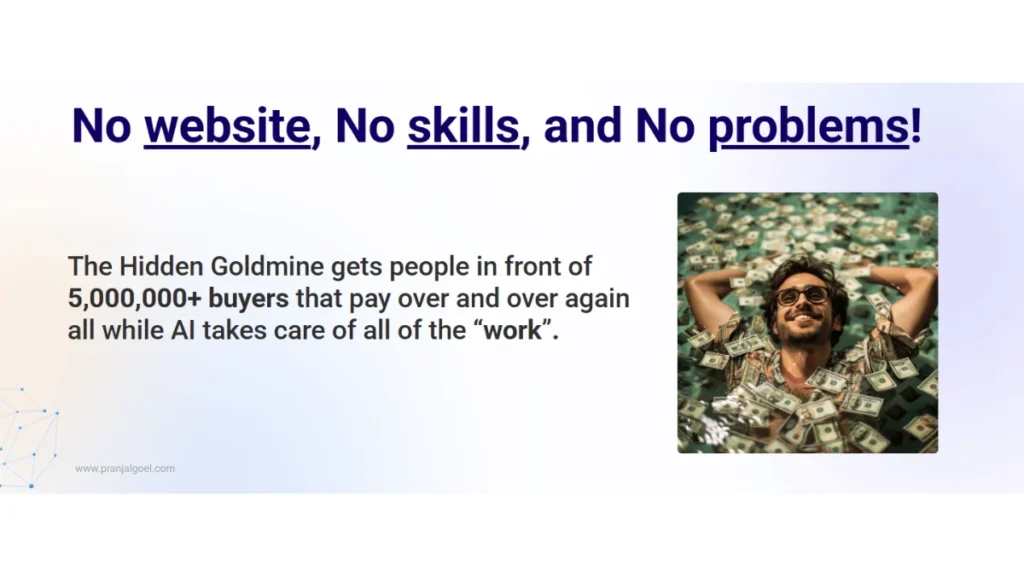 No website, No skills, and No problems!

The Hidden Goldmine gets people in front of 5,000,000+ buyers that pay over and over again all while AI takes care of all of the “work”.

www.pranjalgoel.com